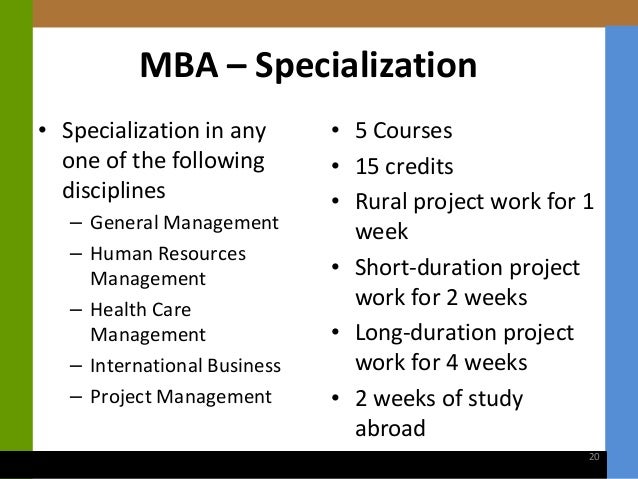 MBA – Specialization

• Specialization in any one of the following disciplines
  – General Management
  – Human Resources Management
  – Health Care Management
  – International Business
  – Project Management

• 5 Courses
• 15 credits
• Rural project work for 1 week
• Short-duration project work for 2 weeks
• Long-duration project work for 4 weeks
• 2 weeks of study abroad

20